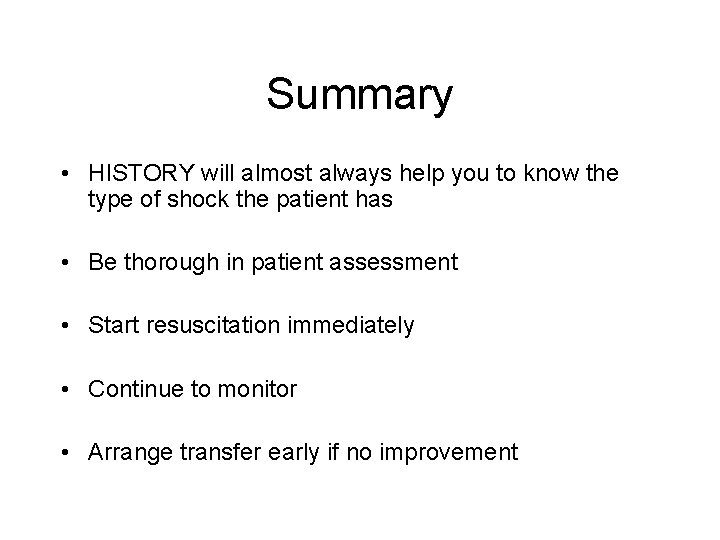 Summary

• HISTORY will almost always help you to know the type of shock the patient has

• Be thorough in patient assessment

• Start resuscitation immediately

• Continue to monitor

• Arrange transfer early if no improvement